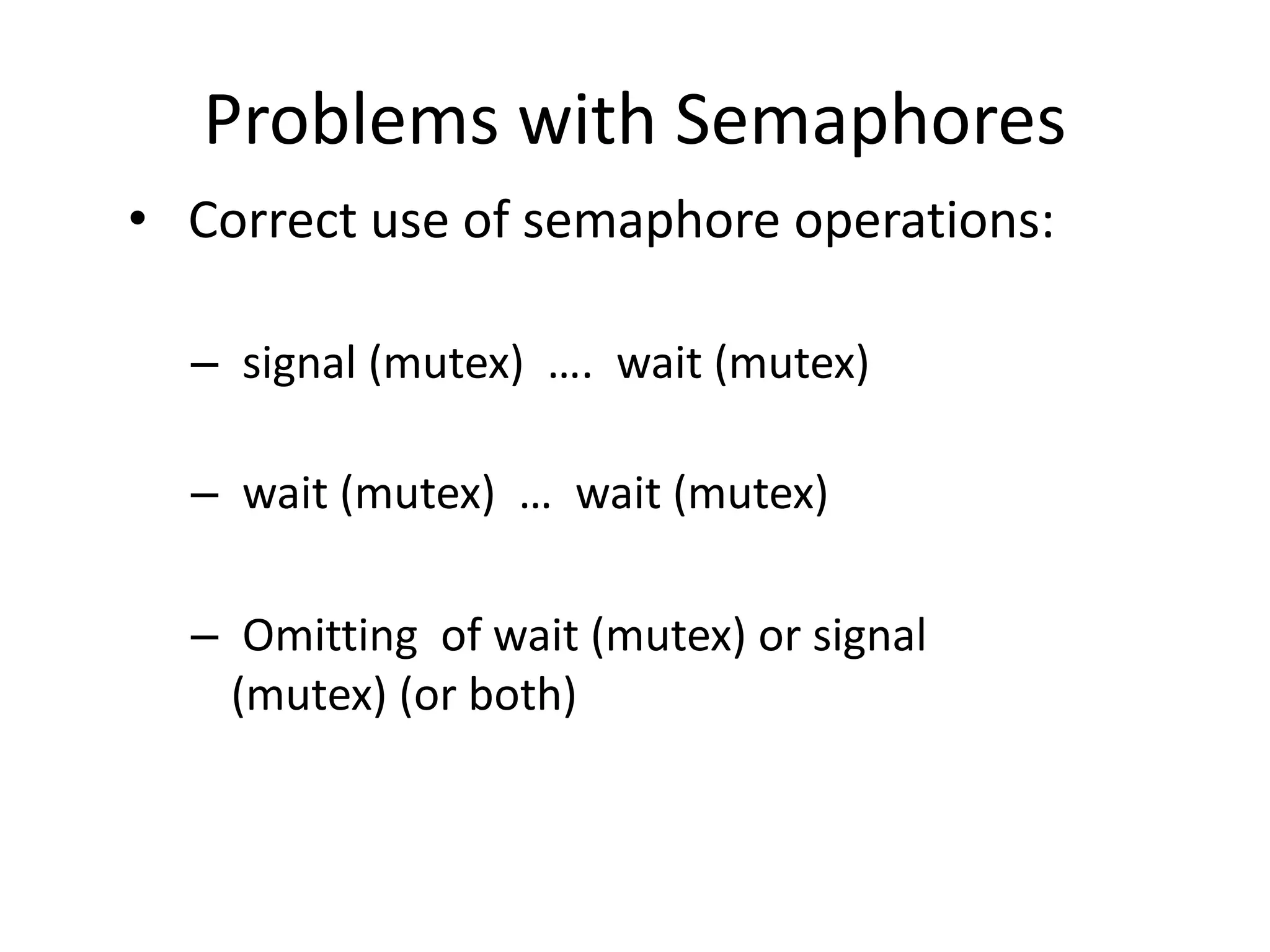 Problems with Semaphores

• Correct use of semaphore operations:

– signal (mutex) …. wait (mutex)

– wait (mutex) … wait (mutex)

– Omitting of wait (mutex) or signal (mutex) (or both)